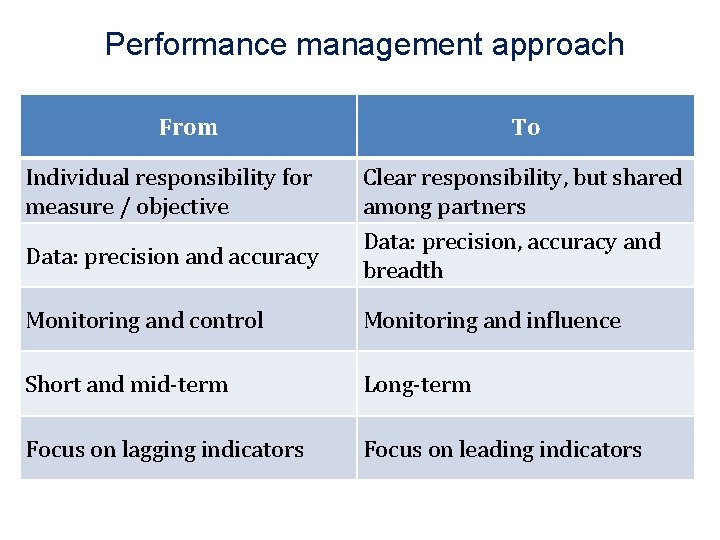 Performance management approach

| From | To |
|---|---|
| Individual responsibility for measure / objective | Clear responsibility, but shared among partners |
| Data: precision and accuracy | Data: precision, accuracy and breadth |
| Monitoring and control | Monitoring and influence |
| Short and mid-term | Long-term |
| Focus on lagging indicators | Focus on leading indicators |